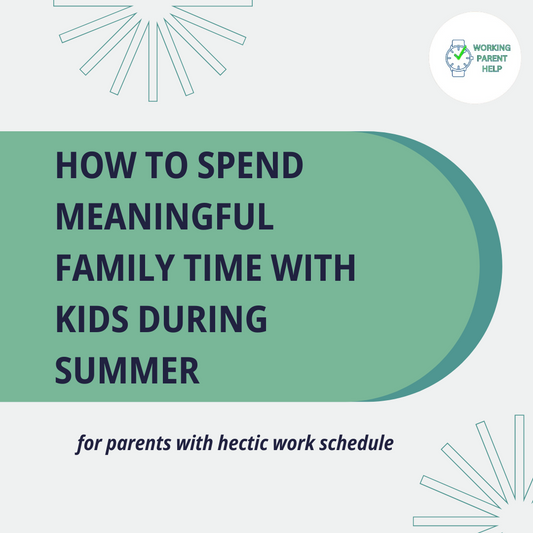 WORKING PARENT HELP

HOW TO SPEND MEANINGFUL FAMILY TIME WITH KIDS DURING SUMMER

for parents with hectic work schedule